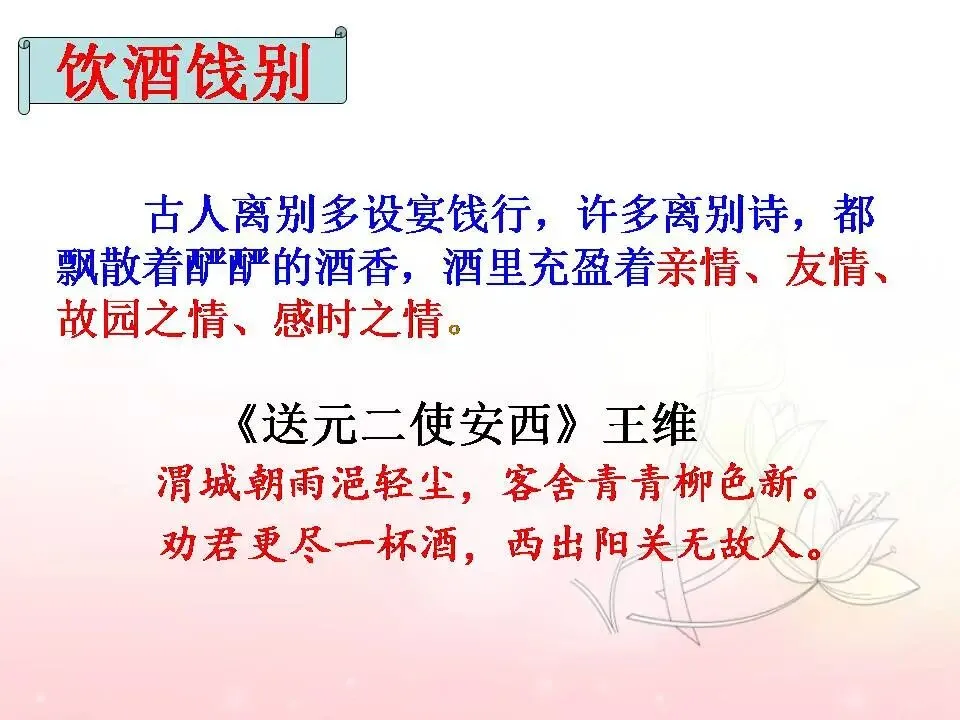 饮酒饯别

古人离别多设宴饯行，许多离别诗，都飘散着酽酽的酒香，酒里充盈着亲情、友情、故园之情、感时之情。

《送元二使安西》王维

渭城朝雨浥轻尘，客舍青青柳色新。
劝君更尽一杯酒，西出阳关无故人。